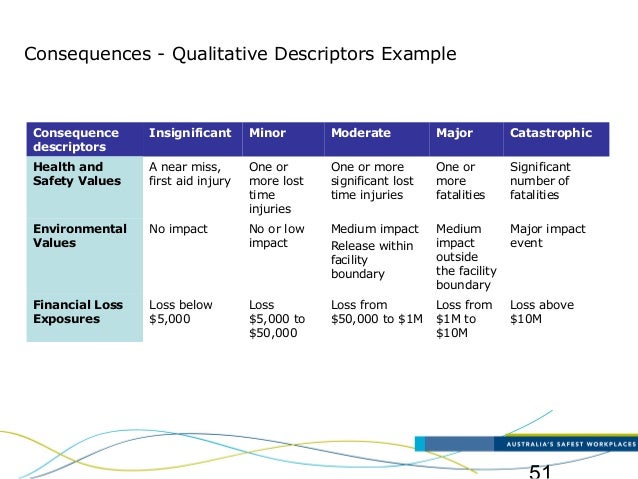 Consequences - Qualitative Descriptors Example

| Consequence descriptors | Insignificant | Minor | Moderate | Major | Catastrophic |
|---|---|---|---|---|---|
| Health and Safety Values | A near miss, first aid injury | One or more lost time injuries | One or more significant lost time injuries | One or more fatalities | Significant number of fatalities |
| Environmental Values | No impact | No or low impact | Medium impact Release within facility boundary | Medium impact outside the facility boundary | Major impact event |
| Financial Loss Exposures | Loss below \$5,000 | Loss \$5,000 to \$50,000 | Loss from \$50,000 to \$1M | Loss from \$1M to \$10M | Loss above \$10M |

AUSTRALIA'S SAFEST WORKPLACES

51